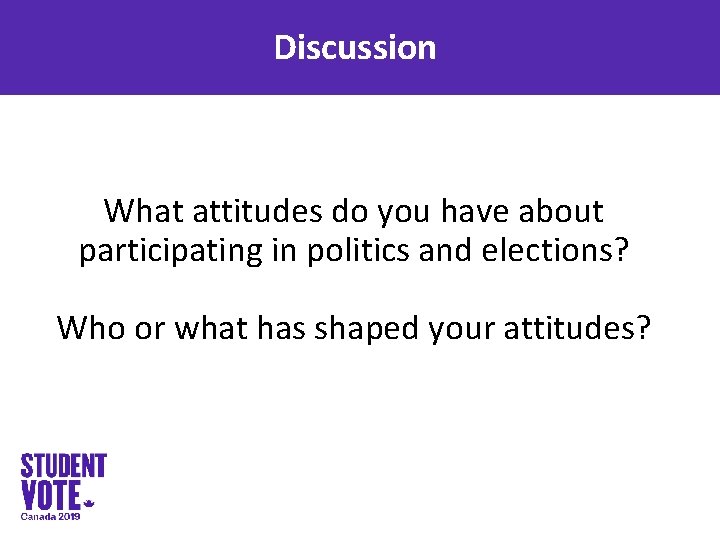 Discussion

What attitudes do you have about participating in politics and elections?

Who or what has shaped your attitudes?

STUDENT VOTE Canada 2019